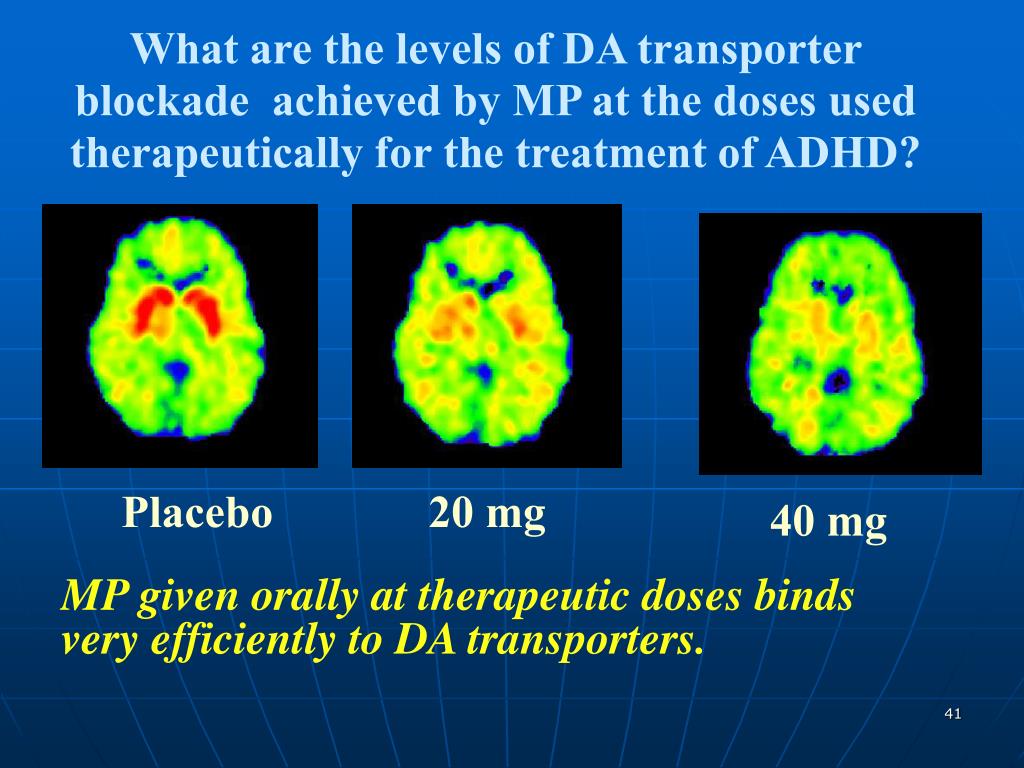 What are the levels of DA transporter blockade achieved by MP at the doses used therapeutically for the treatment of ADHD?

Placebo

20 mg

40 mg

MP given orally at therapeutic doses binds very efficiently to DA transporters.

41